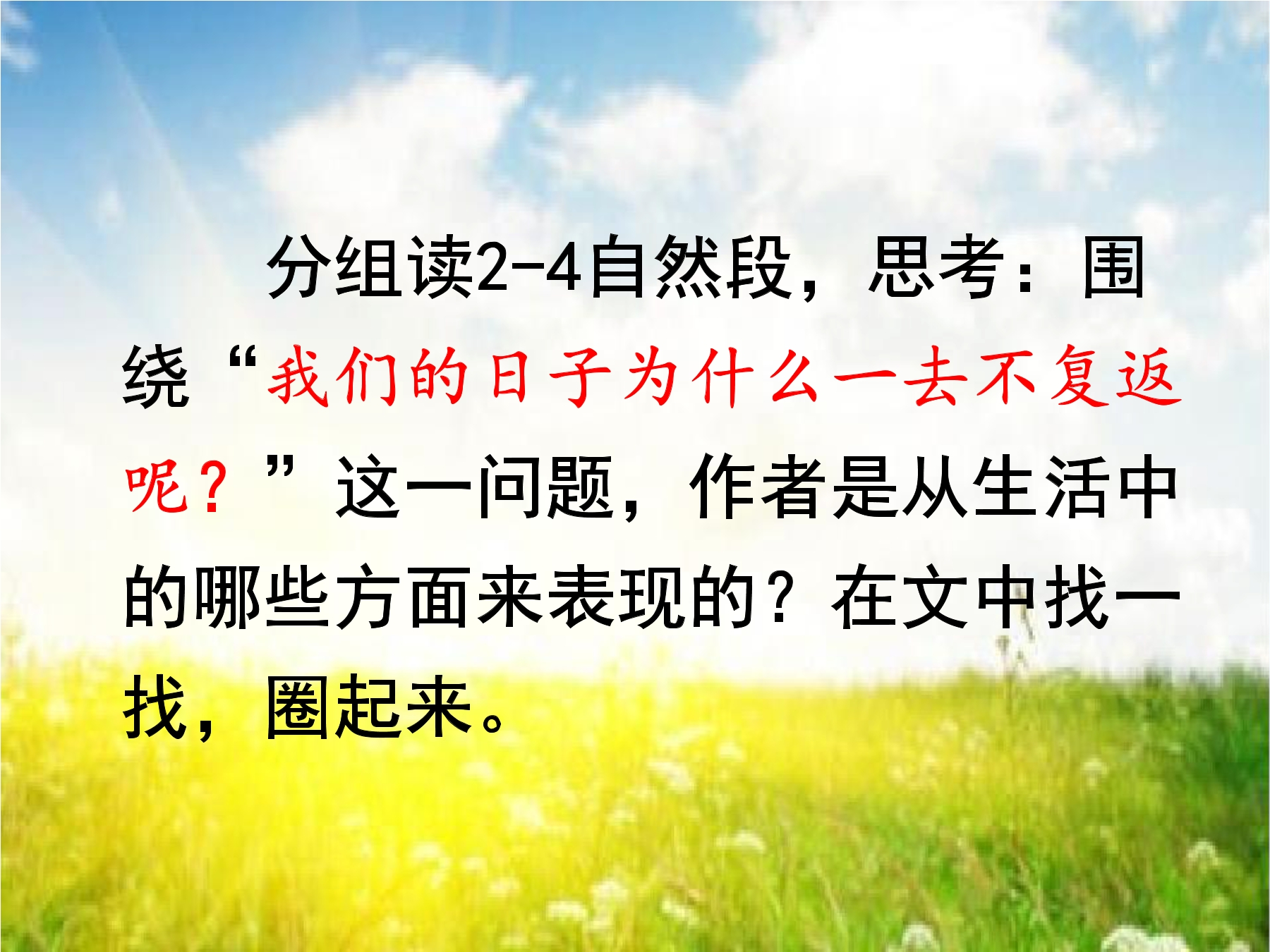 分组读2-4自然段，思考：围绕“我们的日子为什么一去不复返呢？”这一问题，作者是从生活中的哪些方面来表现的？在文中找一找，圈起来。